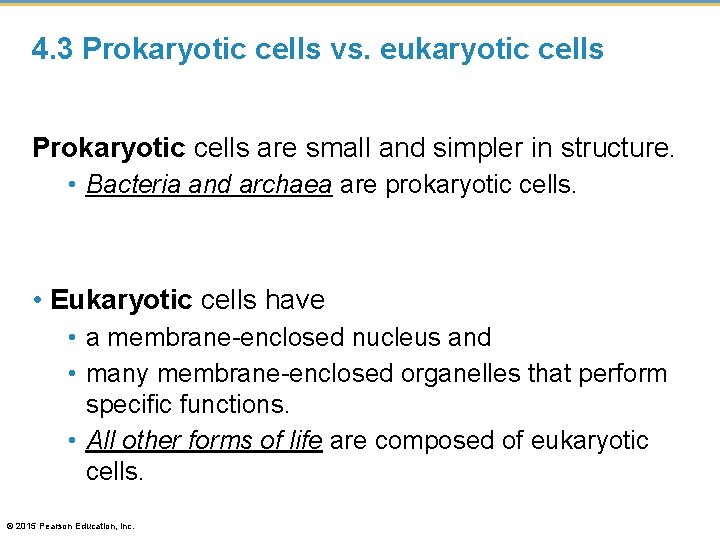 4.3 Prokaryotic cells vs. eukaryotic cells

Prokaryotic cells are small and simpler in structure.
• Bacteria and archaea are prokaryotic cells.

• Eukaryotic cells have
• a membrane-enclosed nucleus and
• many membrane-enclosed organelles that perform specific functions.
• All other forms of life are composed of eukaryotic cells.

© 2015 Pearson Education, Inc.